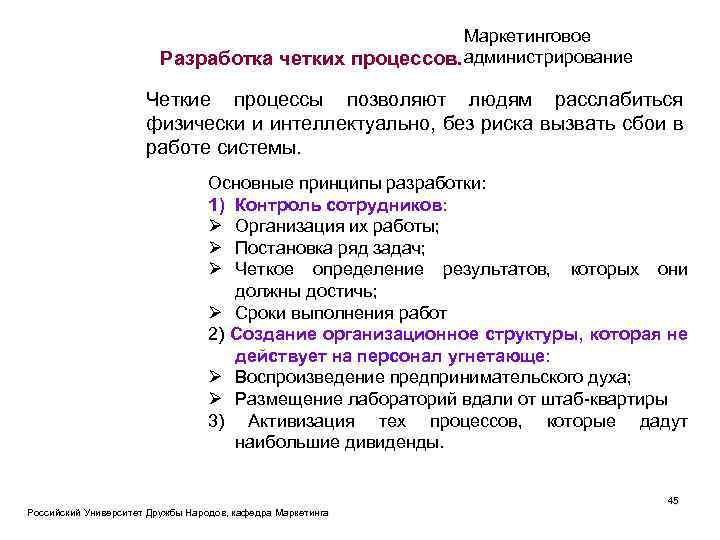 Маркетинговое администрирование

Разработка четких процессов.

Четкие процессы позволяют людям расслабиться физически и интеллектуально, без риска вызвать сбои в работе системы.

Основные принципы разработки:
1) Контроль сотрудников:
➢ Организация их работы;
➢ Постановка ряд задач;
➢ Четкое определение результатов, которых они должны достичь;
➢ Сроки выполнения работ
2) Создание организационное структуры, которая не действует на персонал угнетающе:
➢ Воспроизведение предпринимательского духа;
➢ Размещение лабораторий вдали от штаб-квартиры
3) Активизация тех процессов, которые дадут наибольшие дивиденды.

45

Российский Университет Дружбы Народов, кафедра Маркетинга